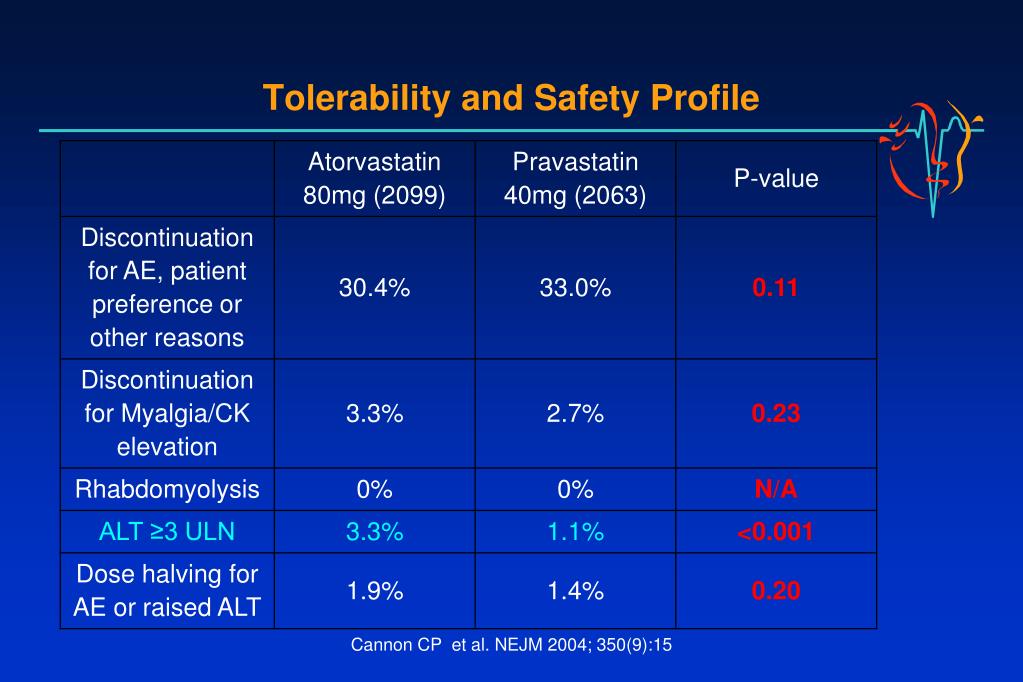 Tolerability and Safety Profile

| | Atorvastatin 80mg (2099) | Pravastatin 40mg (2063) | P-value |
|---|---|---|---|
| Discontinuation for AE, patient preference or other reasons | 30.4% | 33.0% | 0.11 |
| Discontinuation for Myalgia/CK elevation | 3.3% | 2.7% | 0.23 |
| Rhabdomyolysis | 0% | 0% | N/A |
| ALT ≥3 ULN | 3.3% | 1.1% | <0.001 |
| Dose halving for AE or raised ALT | 1.9% | 1.4% | 0.20 |

Cannon CP et al. NEJM 2004; 350(9):15